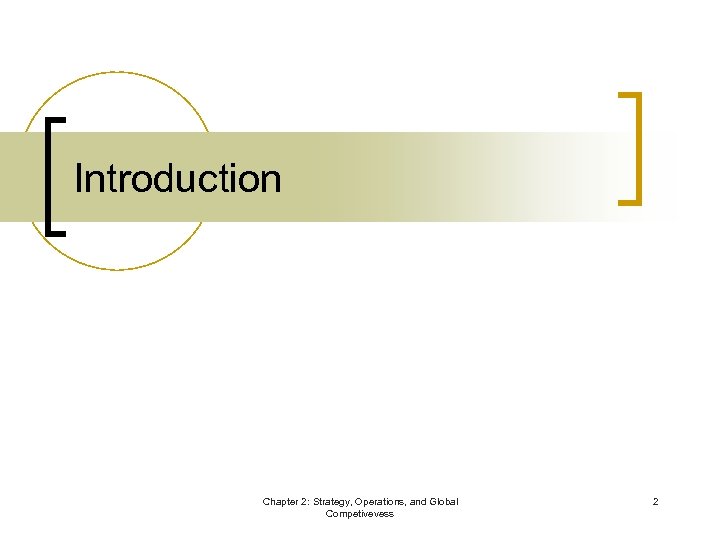 Introduction

Chapter 2: Strategy, Operations, and Global Competivevess

2